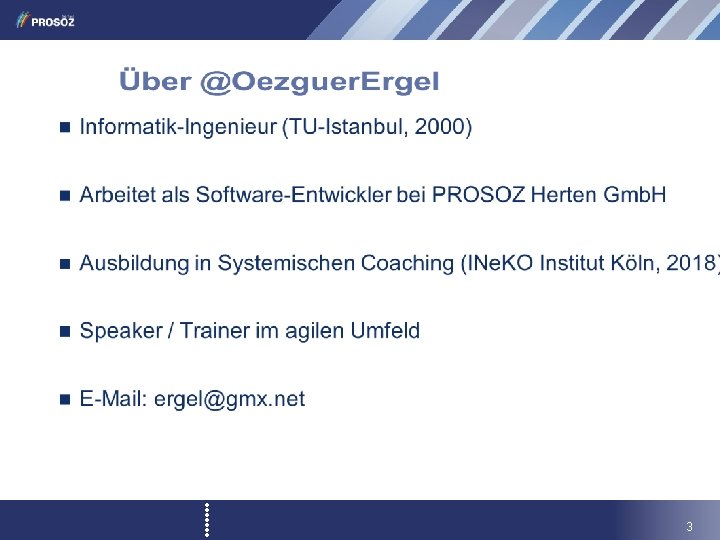 PROSOZ

Über @OezguerErgel

Informatik-Ingenieur (TU-Istanbul, 2000)

Arbeitet als Software-Entwickler bei PROSOZ Herten GmbH

Ausbildung in Systemischen Coaching (INeKO Institut Köln, 2018

Speaker / Trainer im agilen Umfeld

E-Mail: ergel@gmx.net

3